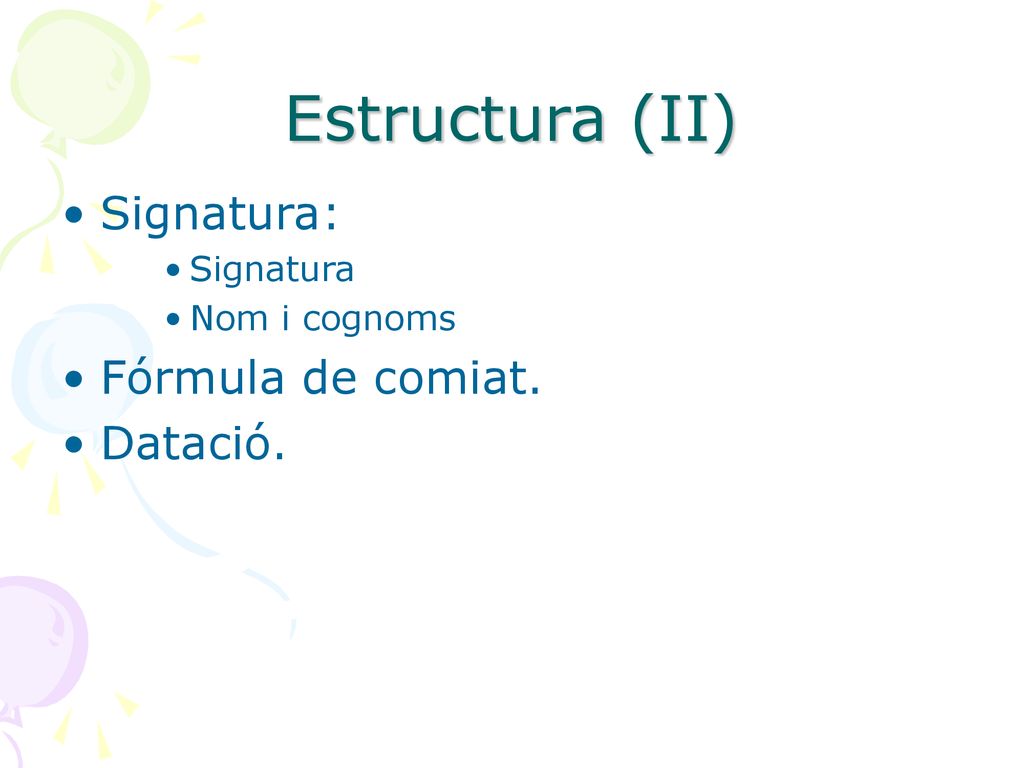 Estructura (II)

• Signatura:
  • Signatura
  • Nom i cognoms
• Fórmula de comiat.
• Datació.